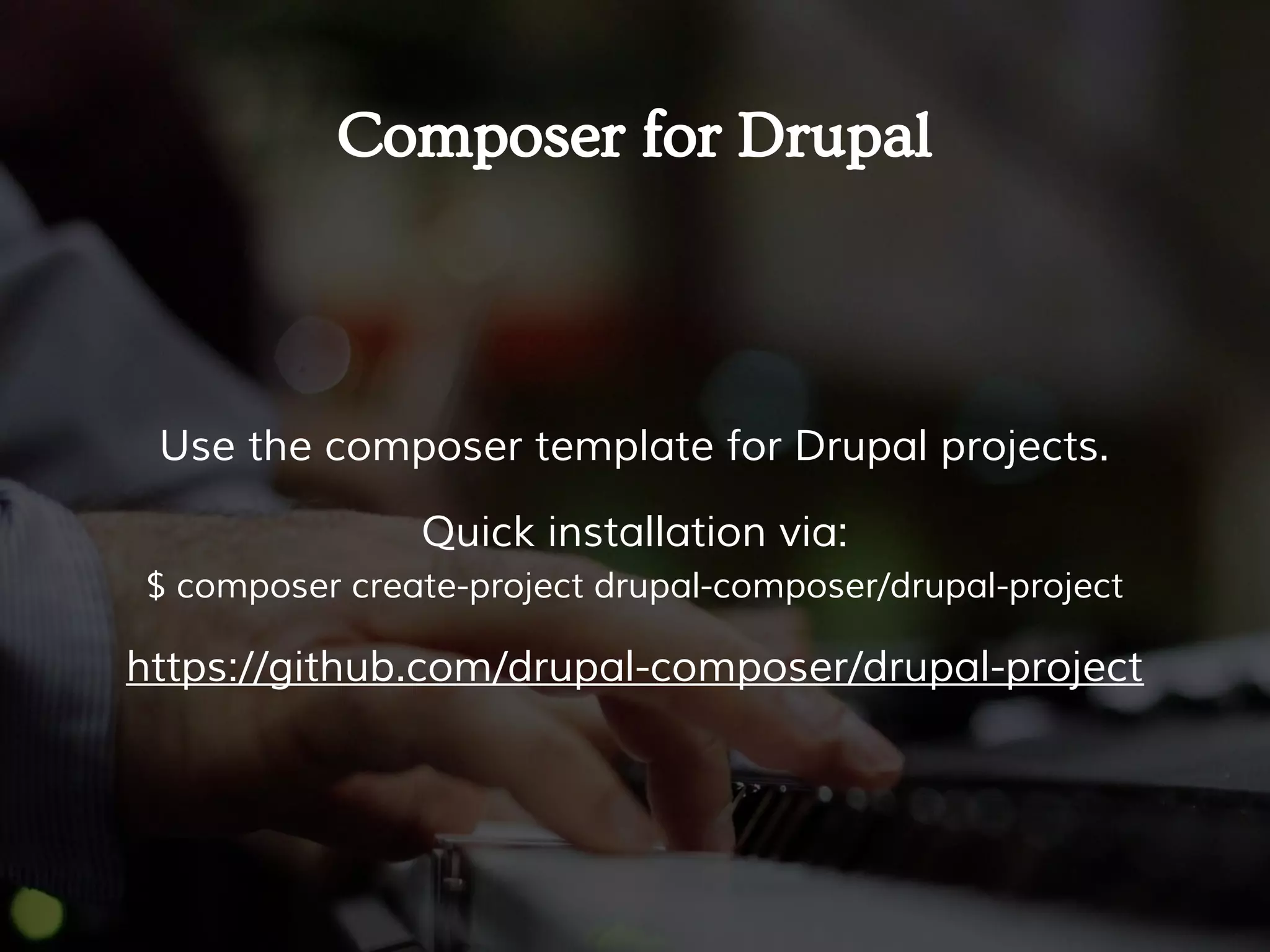 Composer for Drupal

Use the composer template for Drupal projects.

Quick installation via:
\$ composer create-project drupal-composer/drupal-project

https://github.com/drupal-composer/drupal-project